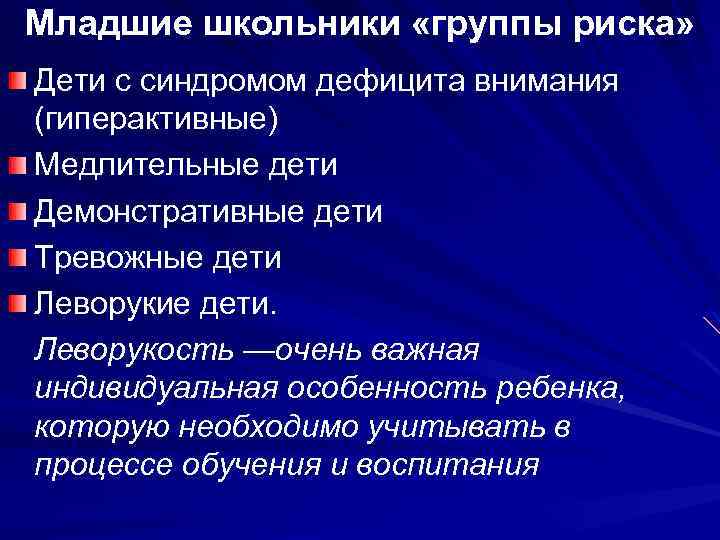 Младшие школьники «группы риска»

Дети с синдромом дефицита внимания (гиперактивные)

Медлительные дети

Демонстративные дети

Тревожные дети

Леворукие дети.

Леворукость —очень важная индивидуальная особенность ребенка, которую необходимо учитывать в процессе обучения и воспитания